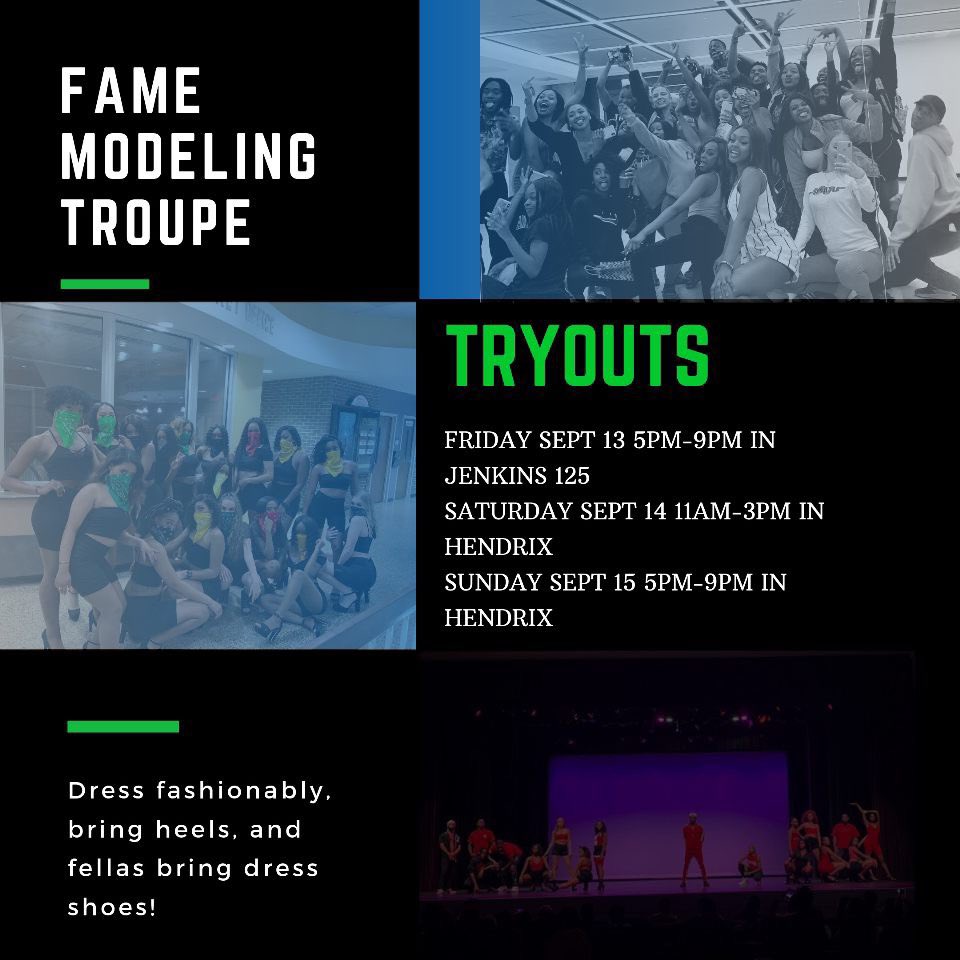 FAME MODELING TROUPE

TRYOUTS

FRIDAY SEPT 13 5PM-9PM IN JENKINS 125
SATURDAY SEPT 14 11AM-3PM IN HENDRIX
SUNDAY SEPT 15 5PM-9PM IN HENDRIX

Dress fashionably, bring heels, and fellas bring dress shoes!